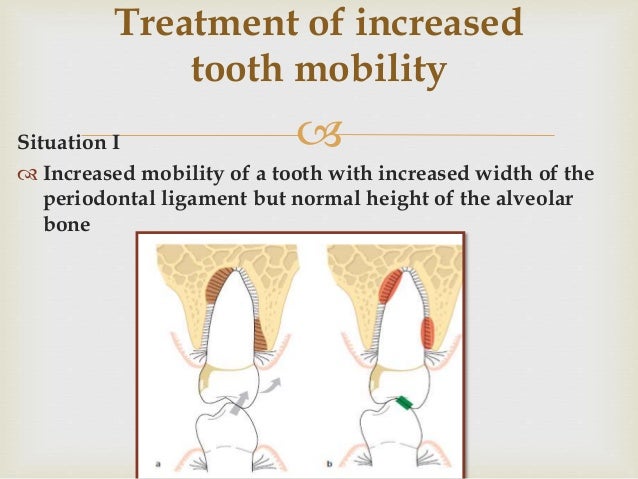 Treatment of increased tooth mobility

Situation I

Increased mobility of a tooth with increased width of the periodontal ligament but normal height of the alveolar bone

a

b